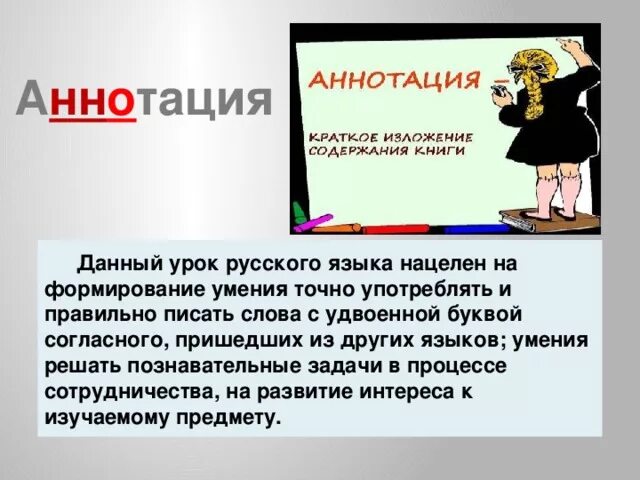 Аннотация

АННОТАЦИЯ –

КРАТКОЕ ИЗЛОЖЕНИЕ СОДЕРЖАНИЯ КНИГИ

Данный урок русского языка нацелен на формирование умения точно употреблять и правильно писать слова с удвоенной буквой согласного, пришедших из других языков; умения решать познавательные задачи в процессе сотрудничества, на развитие интереса к изучаемому предмету.